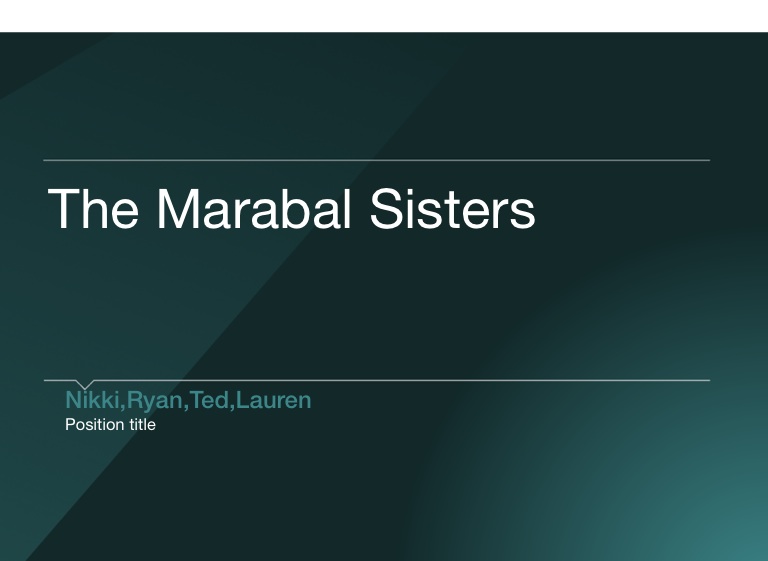 The Marabal Sisters

Nikki,Ryan,Ted,Lauren
Position title